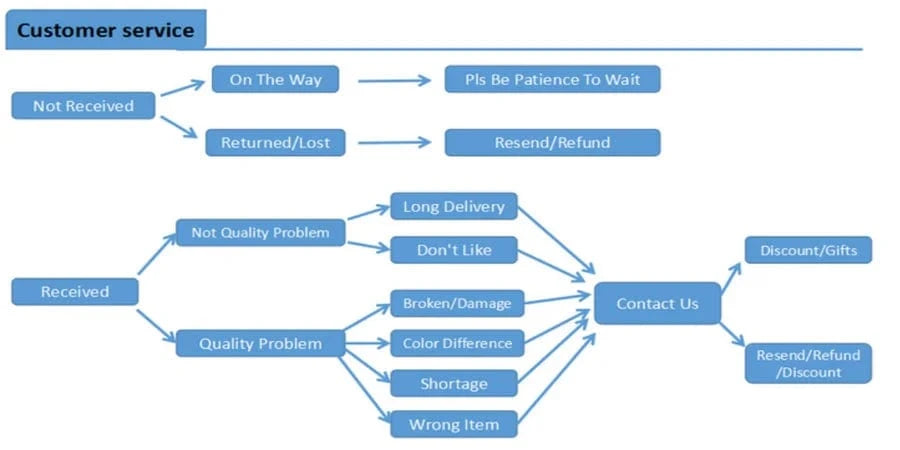 Customer service

Not Received

On The Way

Pls Be Patience To Wait

Returned/Lost

Resend/Refund

Received

Not Quality Problem

Long Delivery

Don't Like

Quality Problem

Broken/Damage

Color Difference

Shortage

Wrong Item

Contact Us

Discount/Gifts

Resend/Refund /Discount